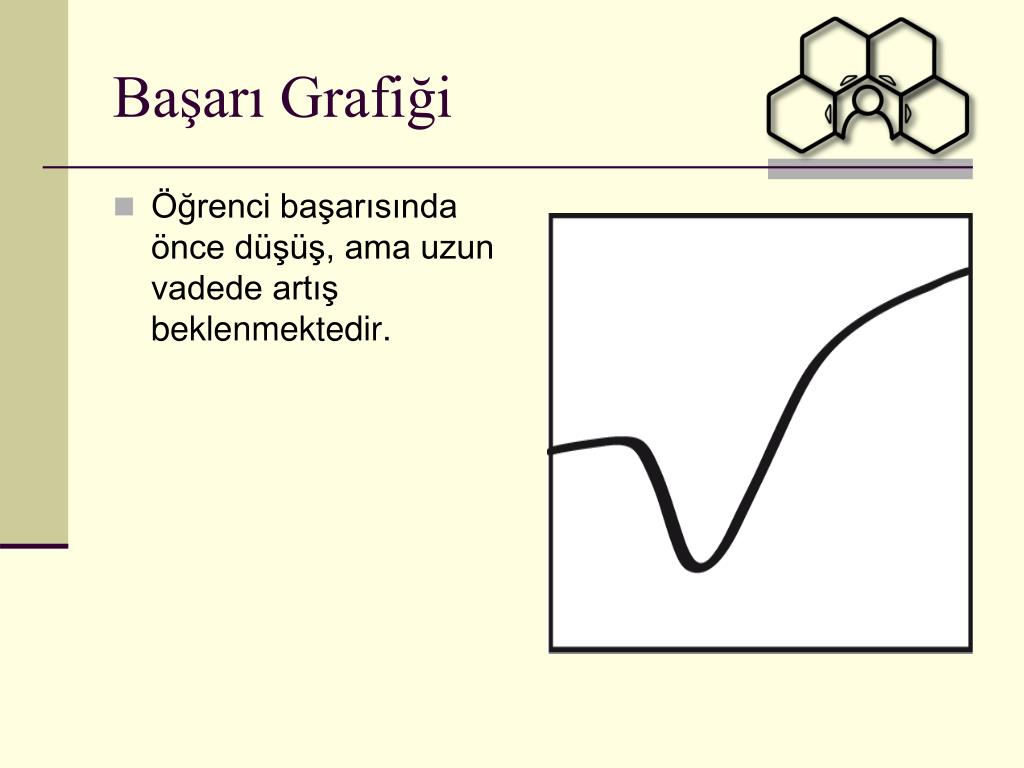 Başarı Grafiği

Öğrenci başarısında önce düşüş, ama uzun vadede artış beklenmektedir.